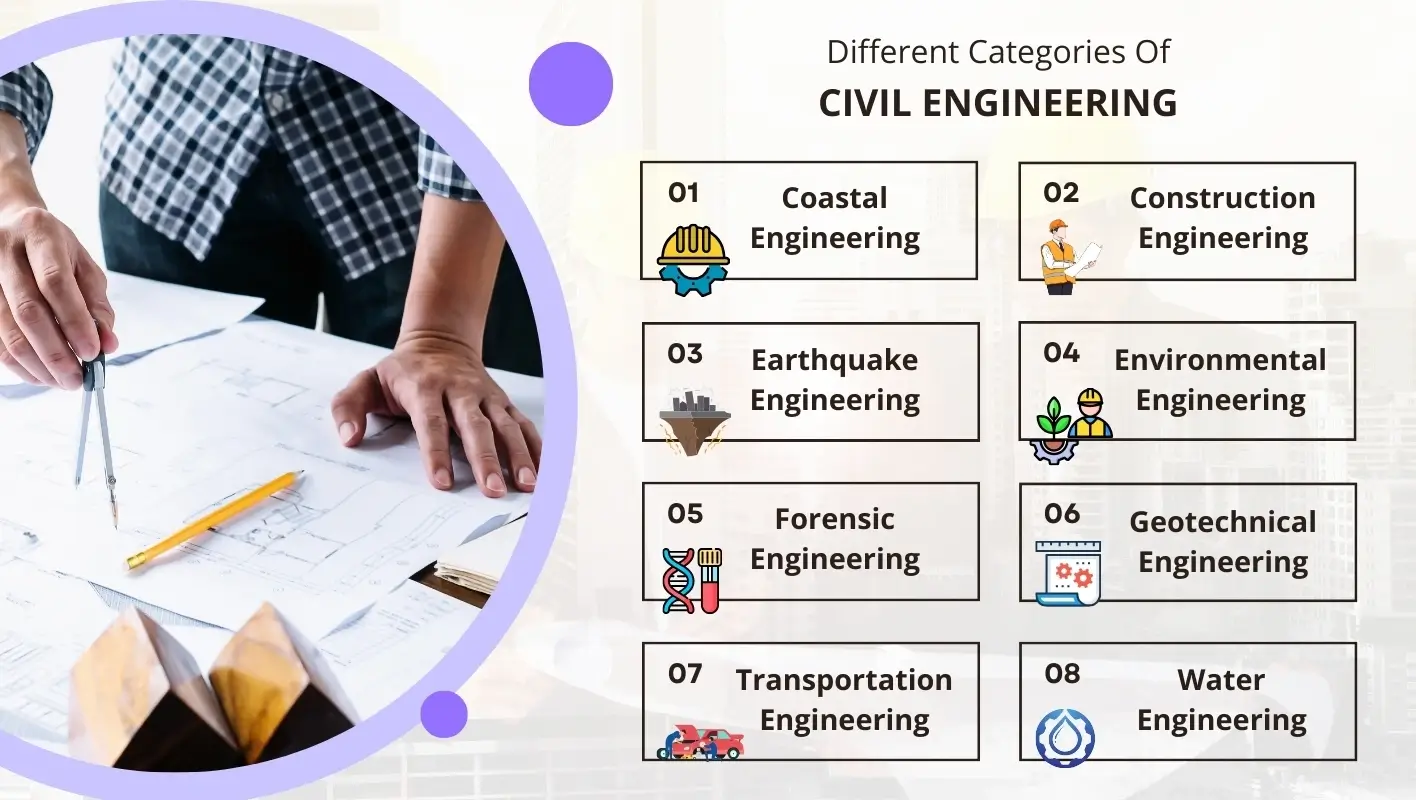 Different Categories Of
CIVIL ENGINEERING

01 Coastal Engineering

02 Construction Engineering

03 Earthquake Engineering

04 Environmental Engineering

05 Forensic Engineering

06 Geotechnical Engineering

07 Transportation Engineering

08 Water Engineering